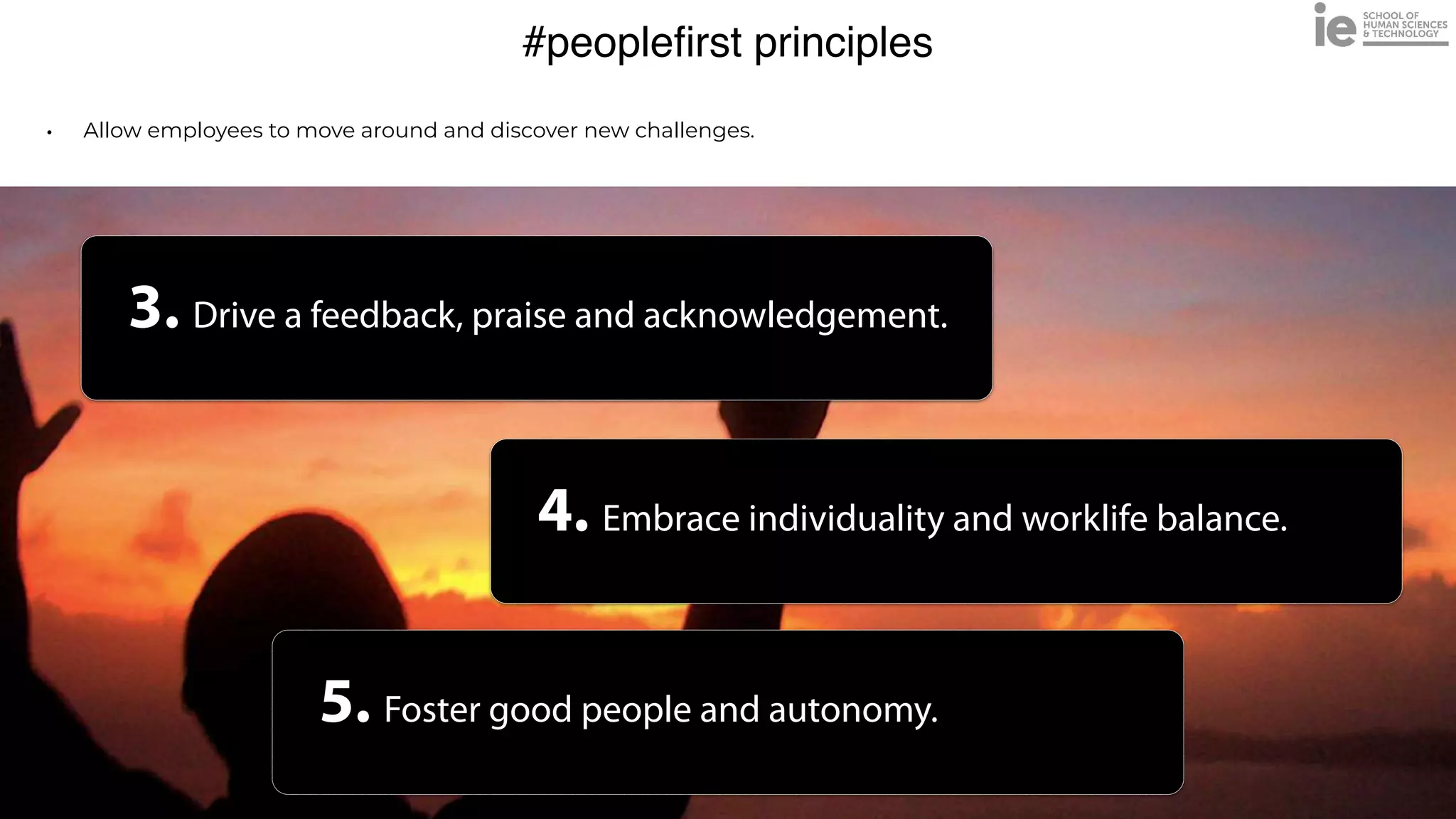 #peoplefirst principles

ie SCHOOL OF HUMAN SCIENCES & TECHNOLOGY

• Allow employees to move around and discover new challenges.

3. Drive a feedback, praise and acknowledgement.

4. Embrace individuality and worklife balance.

5. Foster good people and autonomy.